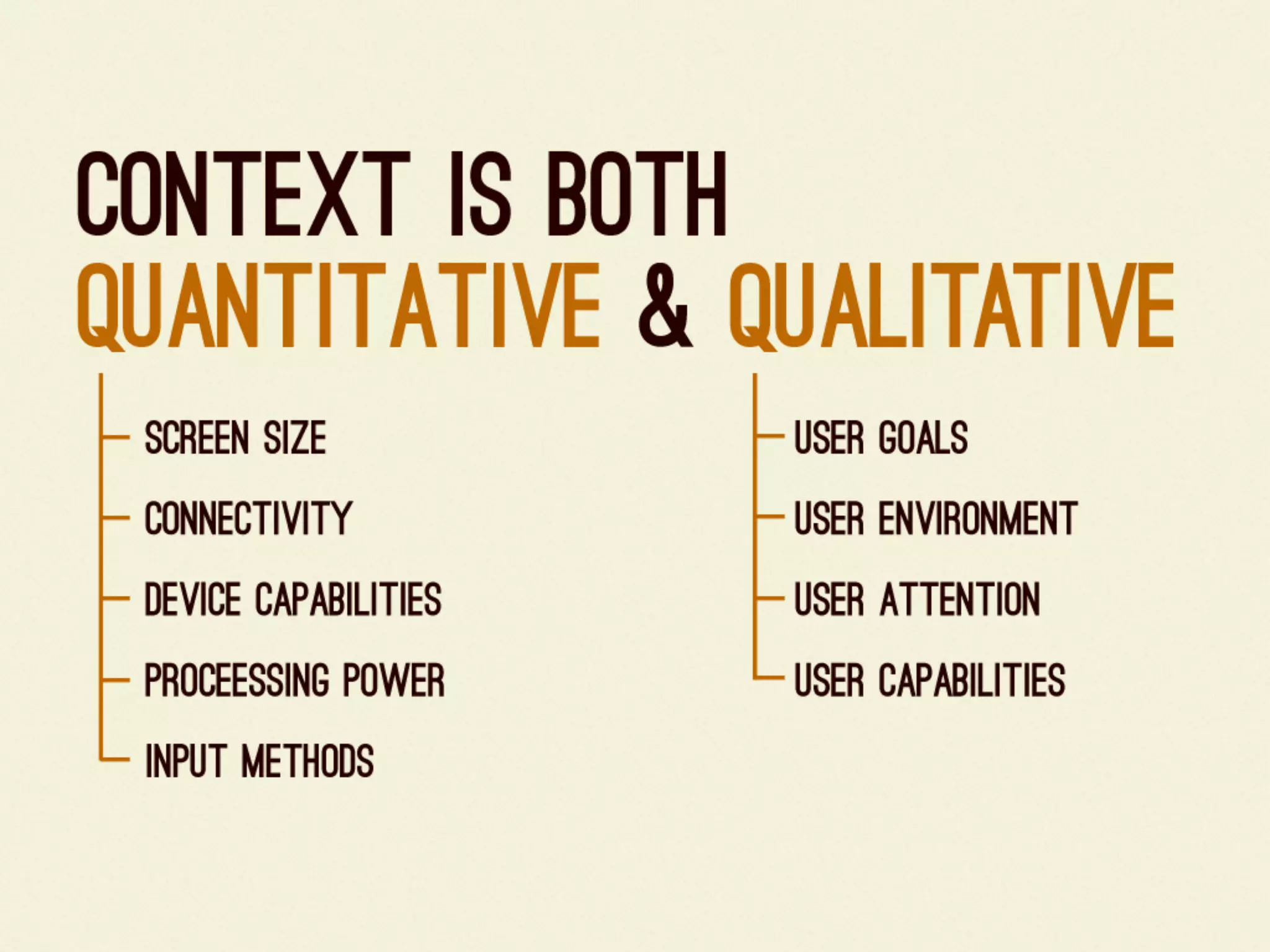 CONTEXT IS BOTH
QUANTITATIVE & QUALITATIVE

SCREEN SIZE
CONNECTIVITY
DEVICE CAPABILITIES
PROCEESSING POWER
INPUT METHODS

USER GOALS
USER ENVIRONMENT
USER ATTENTION
USER CAPABILITIES